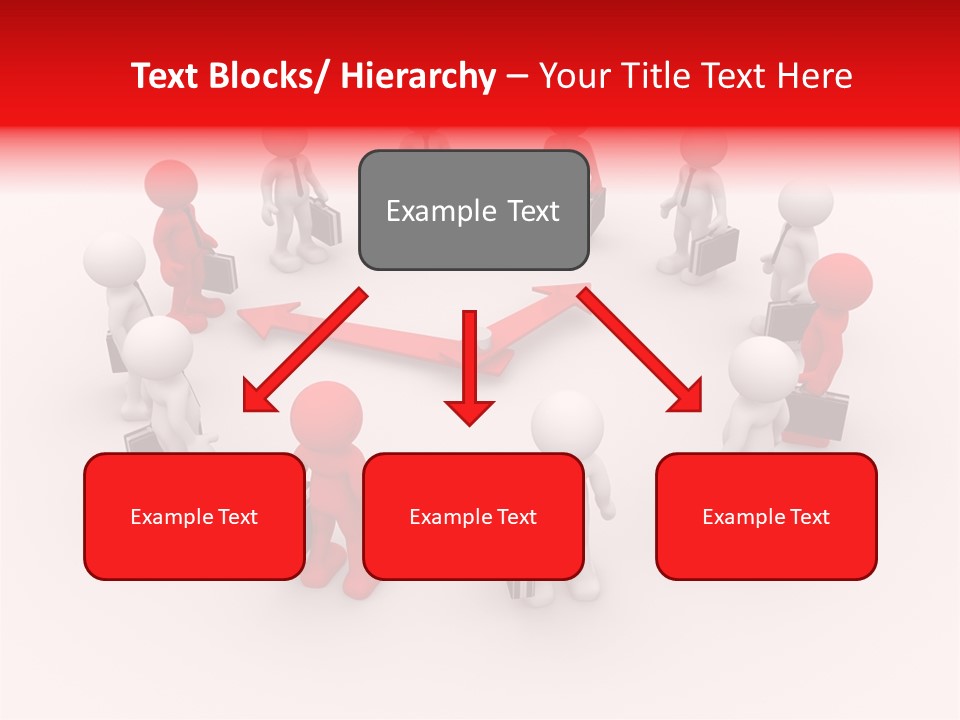 Text Blocks/ Hierarchy – Your Title Text Here

Example Text

Example Text

Example Text

Example Text